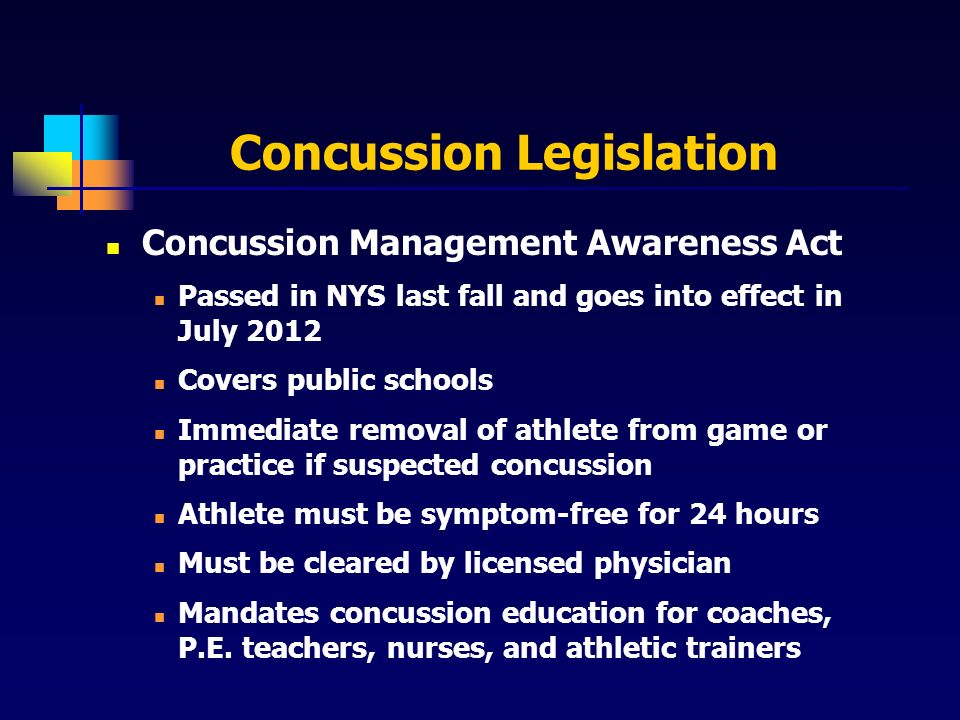 Concussion Legislation

- Concussion Management Awareness Act
  - Passed in NYS last fall and goes into effect in July 2012
  - Covers public schools
  - Immediate removal of athlete from game or practice if suspected concussion
  - Athlete must be symptom-free for 24 hours
  - Must be cleared by licensed physician
  - Mandates concussion education for coaches, P.E. teachers, nurses, and athletic trainers